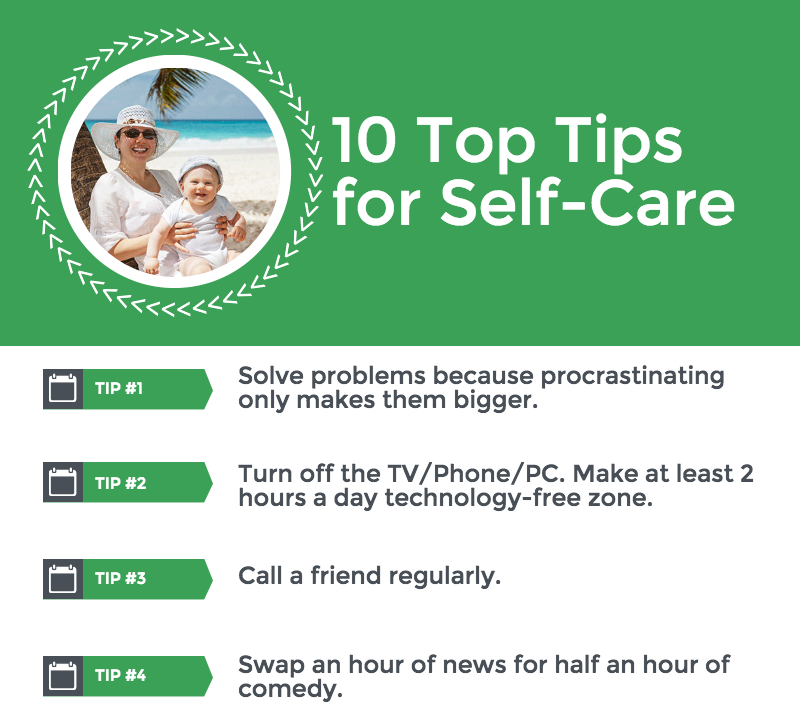 10 Top Tips for Self-Care

TIP #1
Solve problems because procrastinating only makes them bigger.

TIP #2
Turn off the TV/Phone/PC. Make at least 2 hours a day technology-free zone.

TIP #3
Call a friend regularly.

TIP #4
Swap an hour of news for half an hour of comedy.